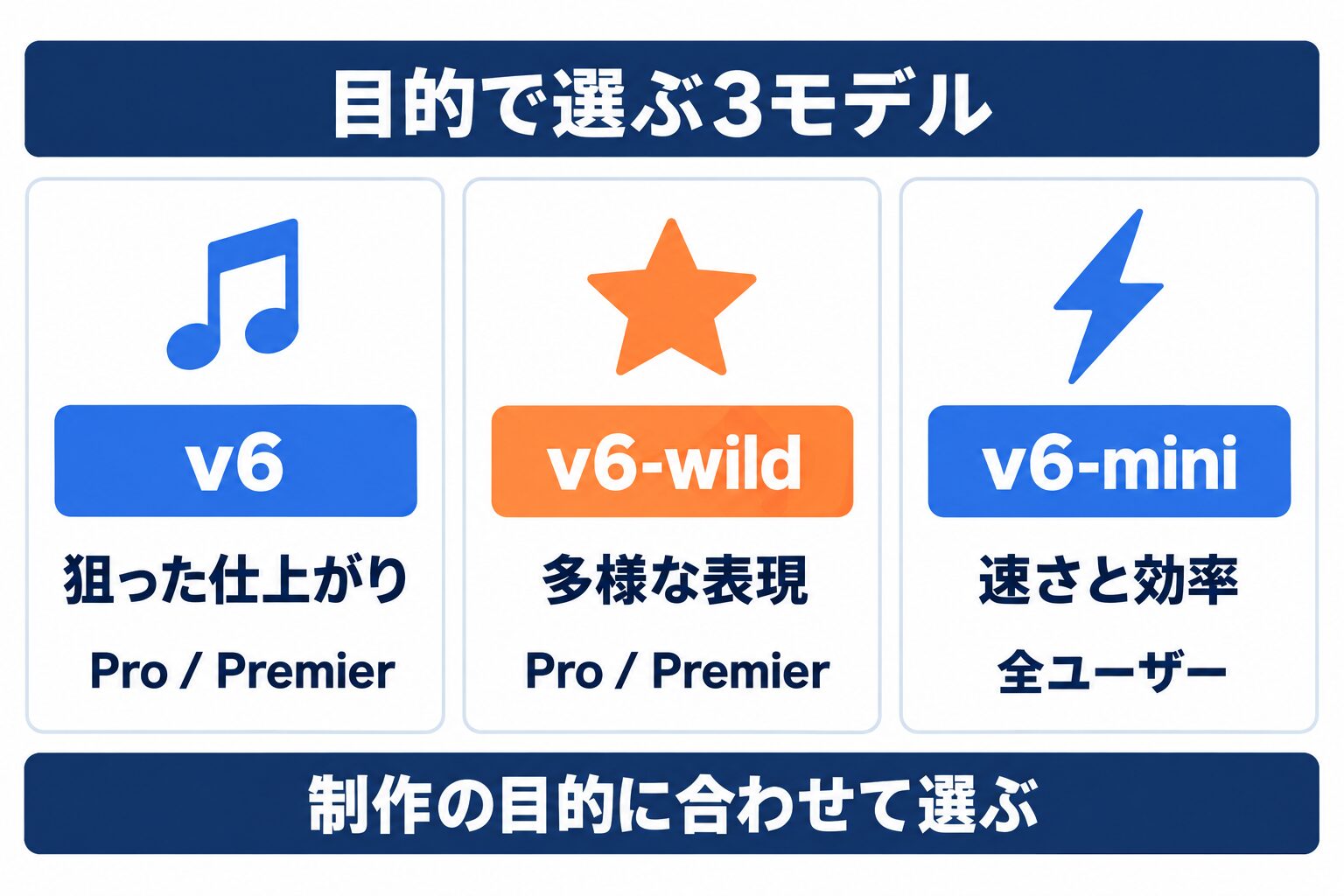 目的で選ぶ3モデル

v6

狙った仕上がり

Pro / Premier

v6-wild

多様な表現

Pro / Premier

v6-mini

速さと効率

全ユーザー

制作の目的に合わせて選ぶ